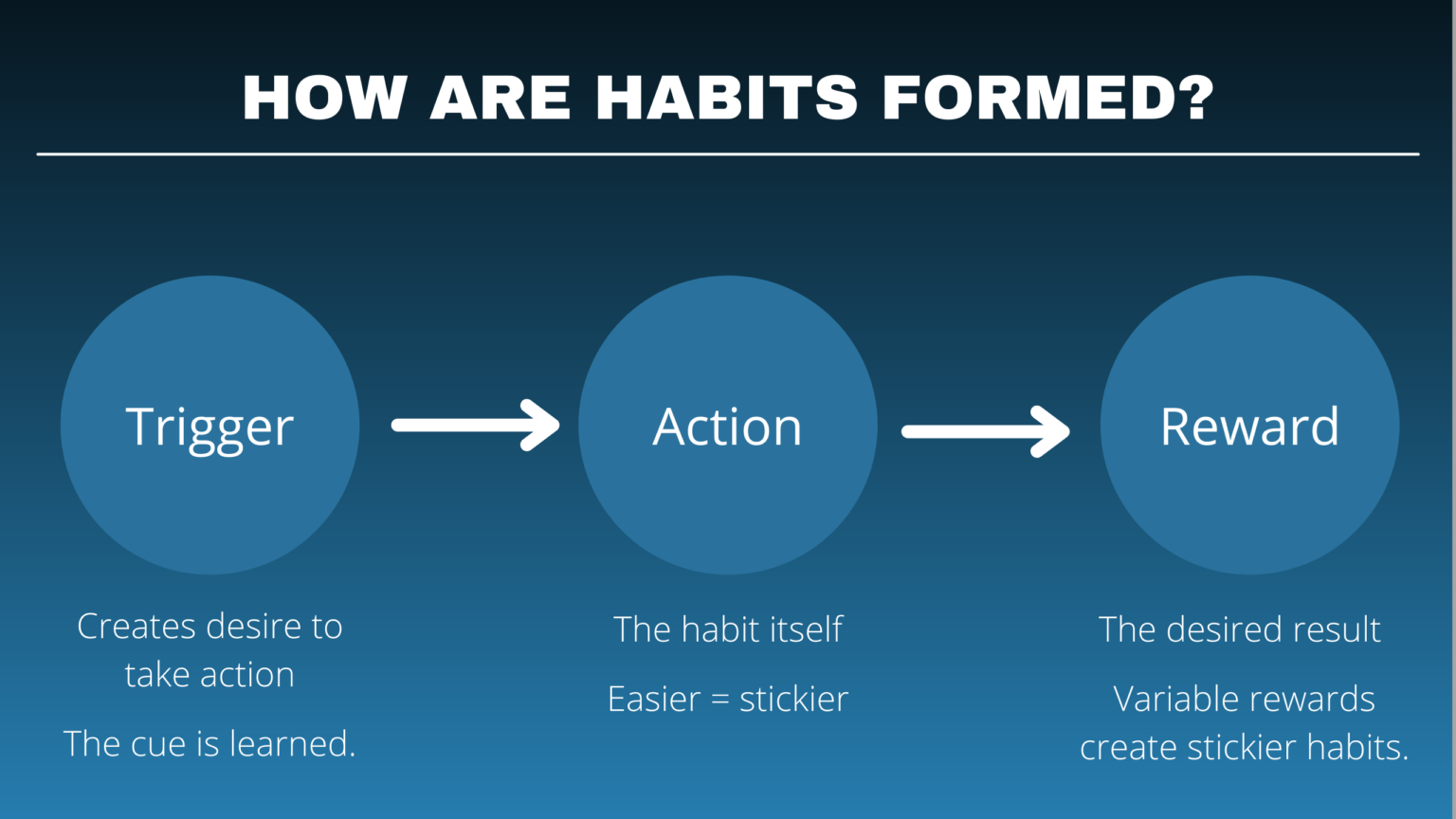 HOW ARE HABITS FORMED?

Trigger

Action

Reward

Creates desire to take action

The cue is learned.

The habit itself

Easier = stickier

The desired result

Variable rewards create stickier habits.